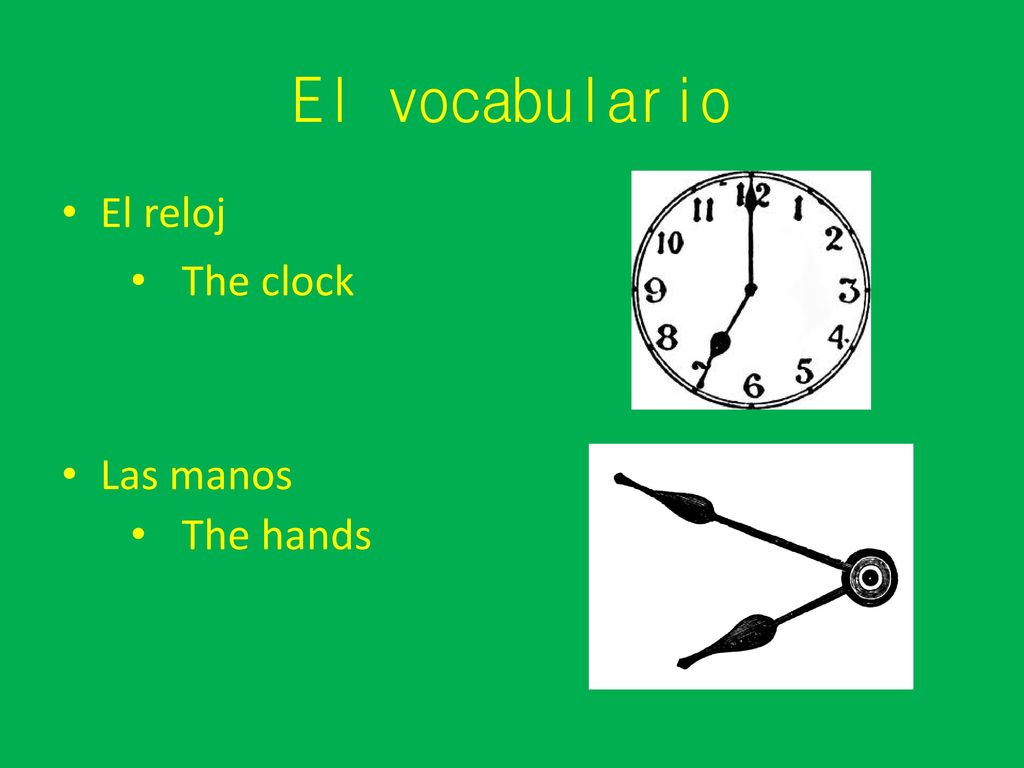 El vocabulario

• El reloj
• The clock

12 1 2 3 4 5 6 7 8 9 10 11

• Las manos
• The hands